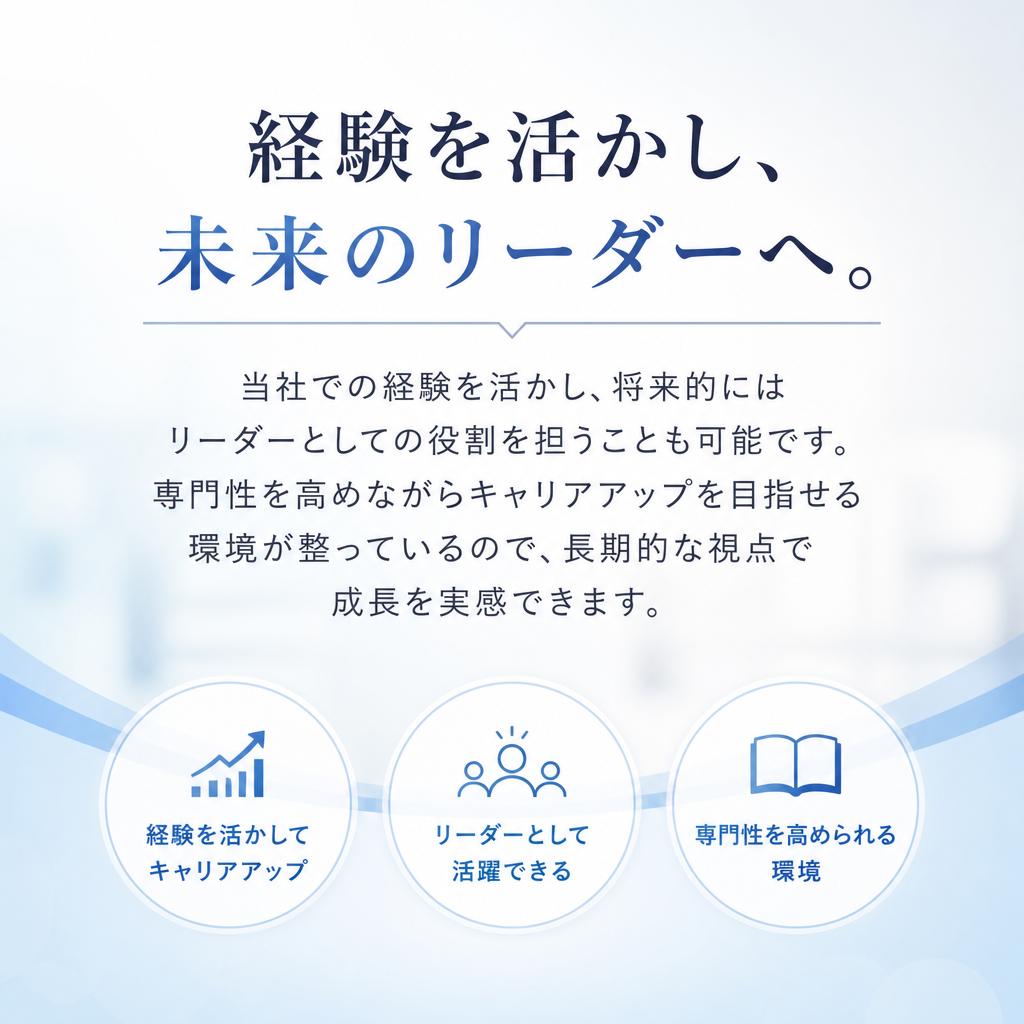 経験を活かし、
未来のリーダーへ。

当社での経験を活かし、将来的にはリーダーとしての役割を担うことも可能です。専門性を高めながらキャリアアップを目指せる環境が整っているので、長期的な視点で成長を実感できます。

経験を活かして
キャリアアップ

リーダーとして
活躍できる

専門性を高められる
環境